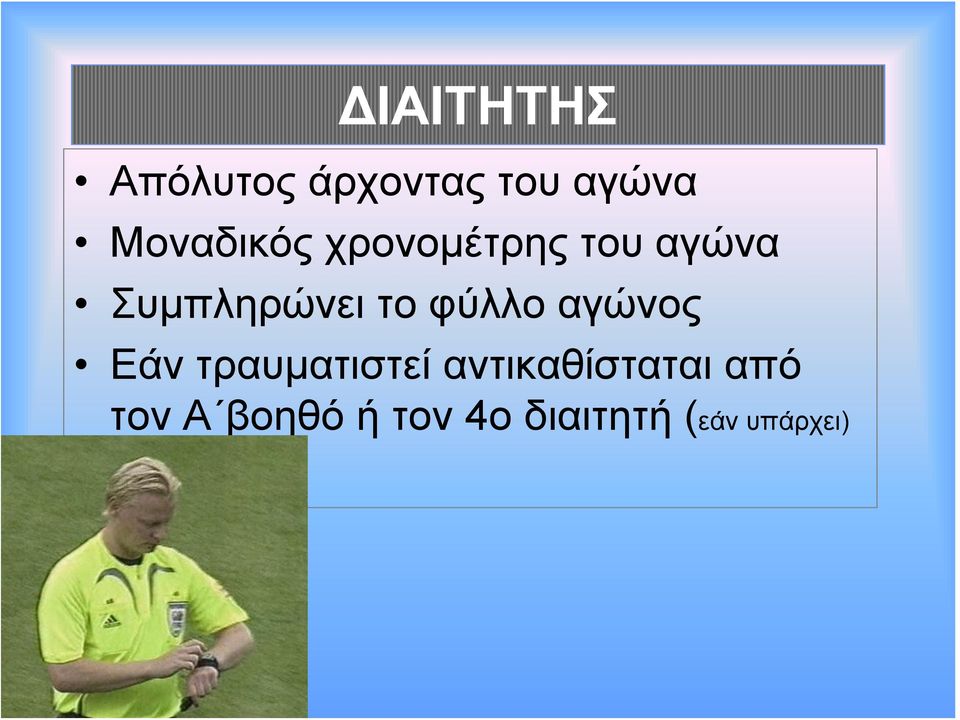 ΔΙΑΙΤΗΤΗΣ

• Απόλυτος άρχοντας του αγώνα
• Μοναδικός χρονομέτρης του αγώνα
• Συμπληρώνει το φύλλο αγώνος
• Εάν τραυματιστεί αντικαθίσταται από τον Α΄βοηθό ή τον 4ο διαιτητή (εάν υπάρχει)